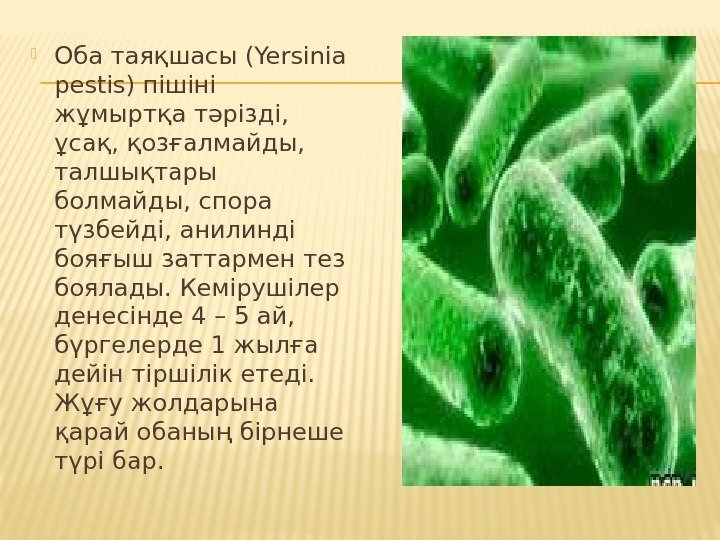 Оба таяқшасы (Yersinia pestis) пішіні жұмыртқа тәрізді, ұсақ, қозғалмайды, талшықтары болмайды, спора түзбейді, анилинді бояғыш заттармен тез боялады. Кемірушілер денесінде 4 – 5 ай, бүргелерде 1 жылға дейін тіршілік етеді. Жұғу жолдарына қарай обаның бірнеше түрі бар.